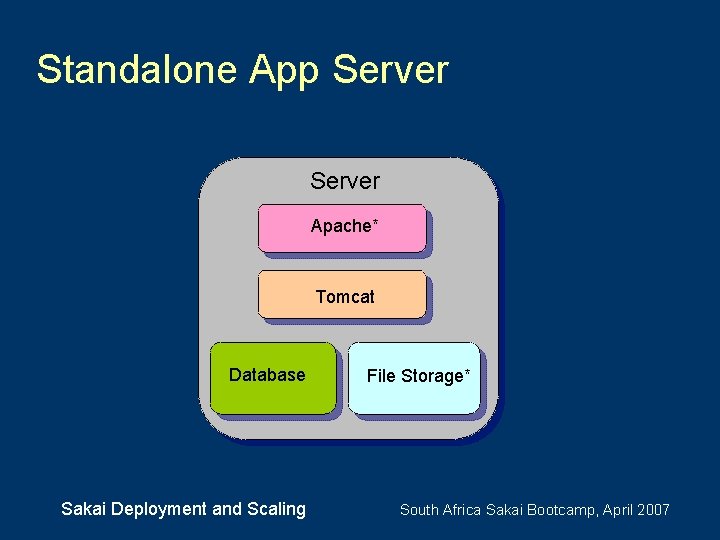 Standalone App Server

Server

Apache*

Tomcat

Database

File Storage*

Sakai Deployment and Scaling

South Africa Sakai Bootcamp, April 2007